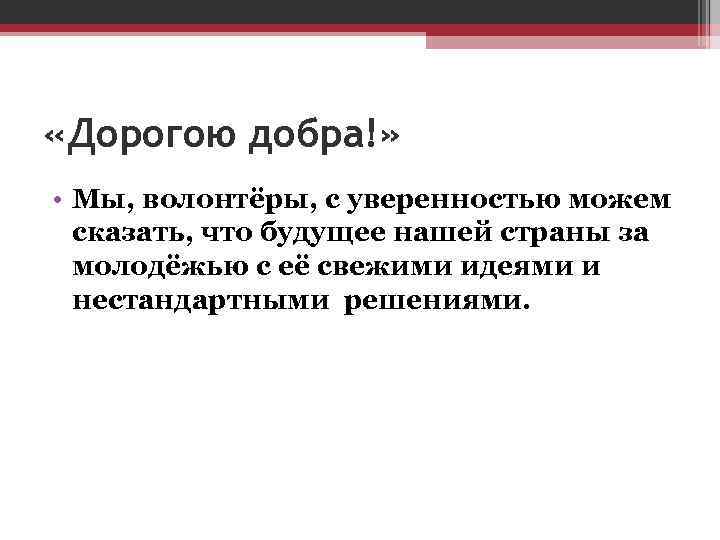 «Дорогою добра!»

• Мы, волонтёры, с уверенностью можем сказать, что будущее нашей страны за молодёжью с её свежими идеями и нестандартными решениями.